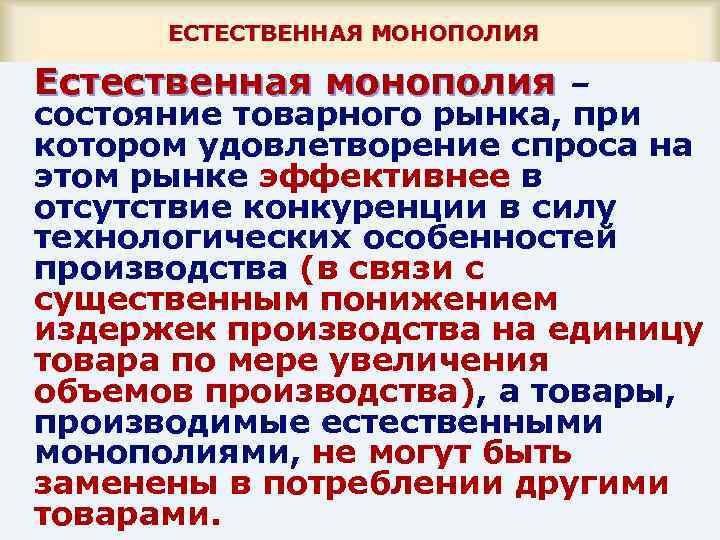 ЕСТЕСТВЕННАЯ МОНОПОЛИЯ

Естественная монополия – состояние товарного рынка, при котором удовлетворение спроса на этом рынке эффективнее в отсутствие конкуренции в силу технологических особенностей производства (в связи с существенным понижением издержек производства на единицу товара по мере увеличения объемов производства), а товары, производимые естественными монополиями, не могут быть заменены в потреблении другими товарами.